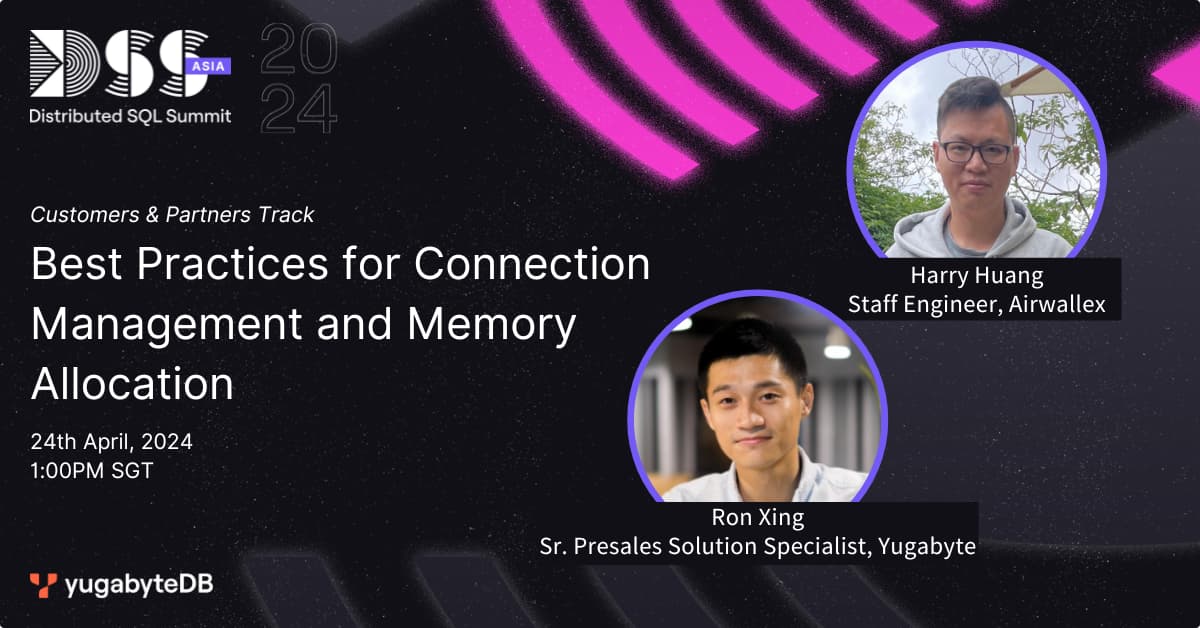 DSS ASIA
Distributed SQL Summit
20
24

Customers & Partners Track

Best Practices for Connection Management and Memory Allocation

24th April, 2024
1:00PM SGT

Harry Huang
Staff Engineer, Airwallex

Ron Xing
Sr. Presales Solution Specialist, Yugabyte

yugabyteDB